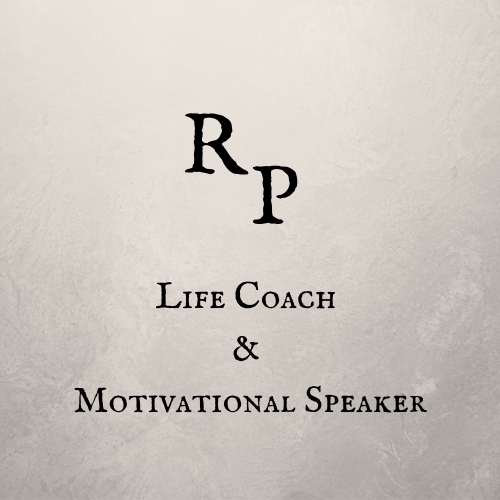 RP

Life Coach
&
Motivational Speaker